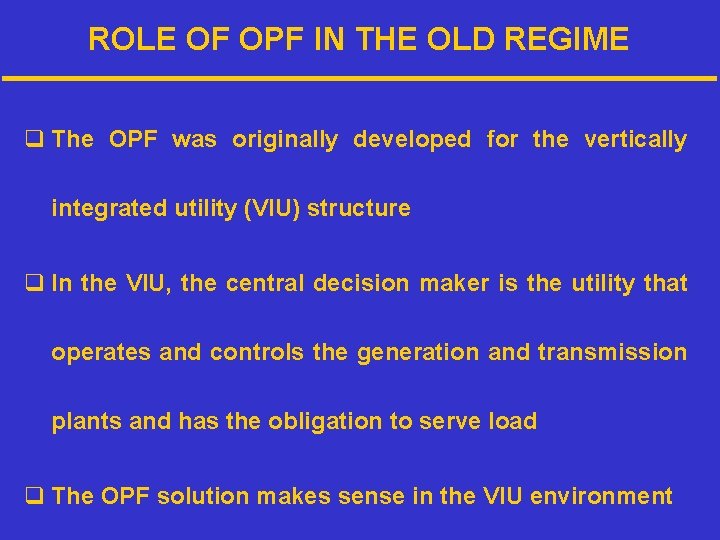 ROLE OF OPF IN THE OLD REGIME

❑ The OPF was originally developed for the vertically integrated utility (VIU) structure

❑ In the VIU, the central decision maker is the utility that operates and controls the generation and transmission plants and has the obligation to serve load

❑ The OPF solution makes sense in the VIU environment